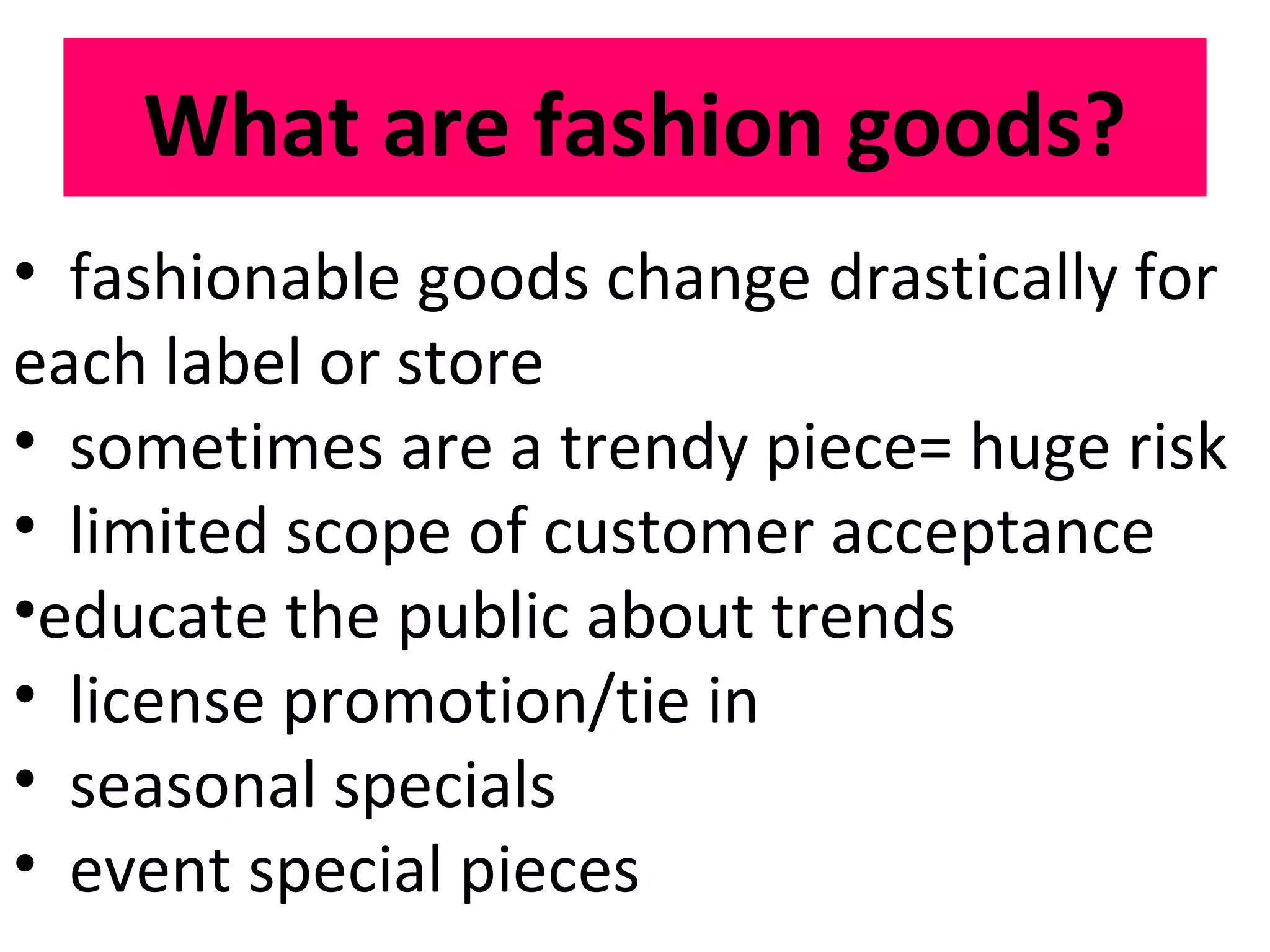 What are fashion goods?

• fashionable goods change drastically for each label or store
• sometimes are a trendy piece= huge risk
• limited scope of customer acceptance
•educate the public about trends
• license promotion/tie in
• seasonal specials
• event special pieces